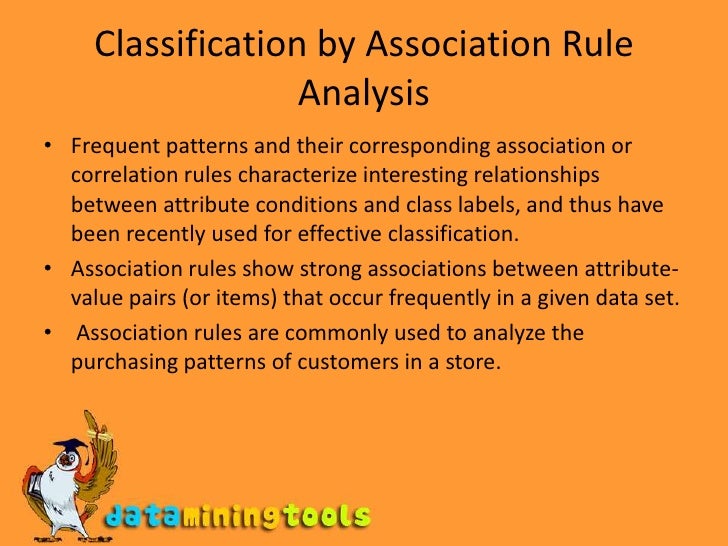 Classification by Association Rule Analysis

• Frequent patterns and their corresponding association or correlation rules characterize interesting relationships between attribute conditions and class labels, and thus have been recently used for effective classification.

• Association rules show strong associations between attribute-value pairs (or items) that occur frequently in a given data set.

• Association rules are commonly used to analyze the purchasing patterns of customers in a store.

dataminingtools